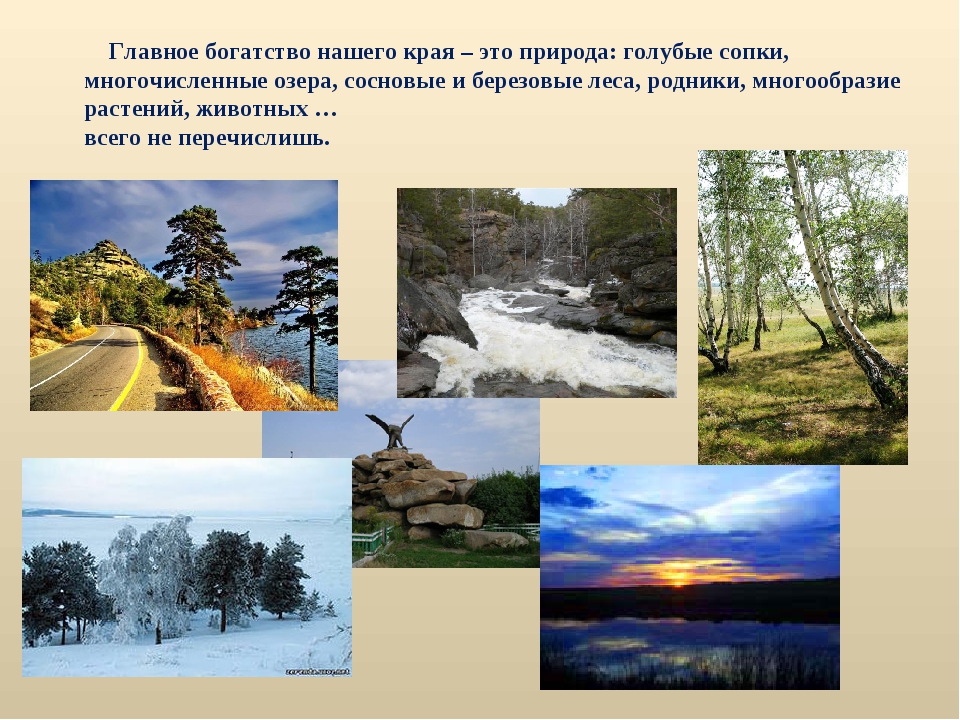 Главное богатство нашего края – это природа: голубые сопки, многочисленные озера, сосновые и березовые леса, родники, многообразие растений, животных …
всего не перечислишь.